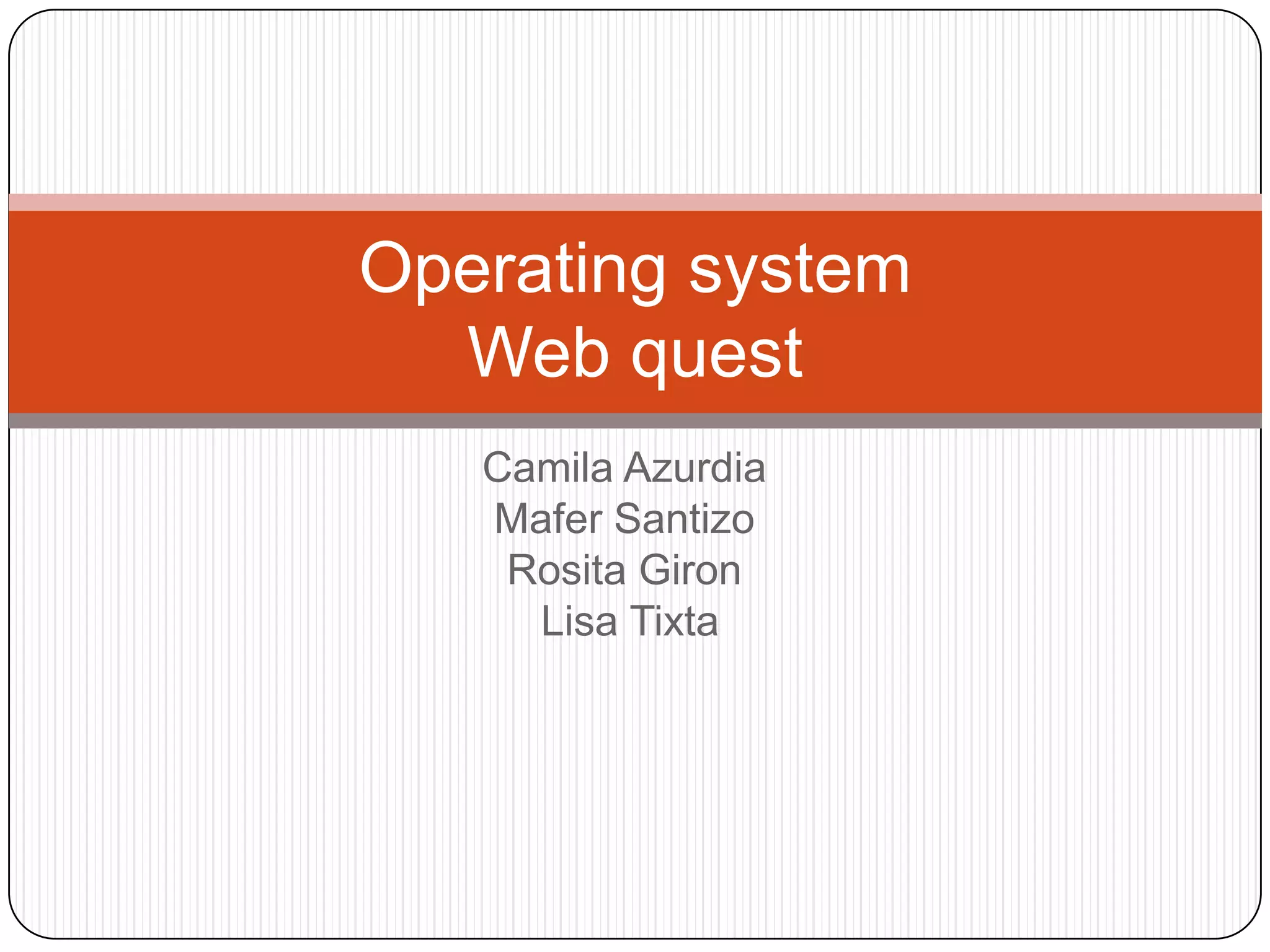 Operating system
Web quest

Camila Azurdia
Mafer Santizo
Rosita Giron
Lisa Tixta